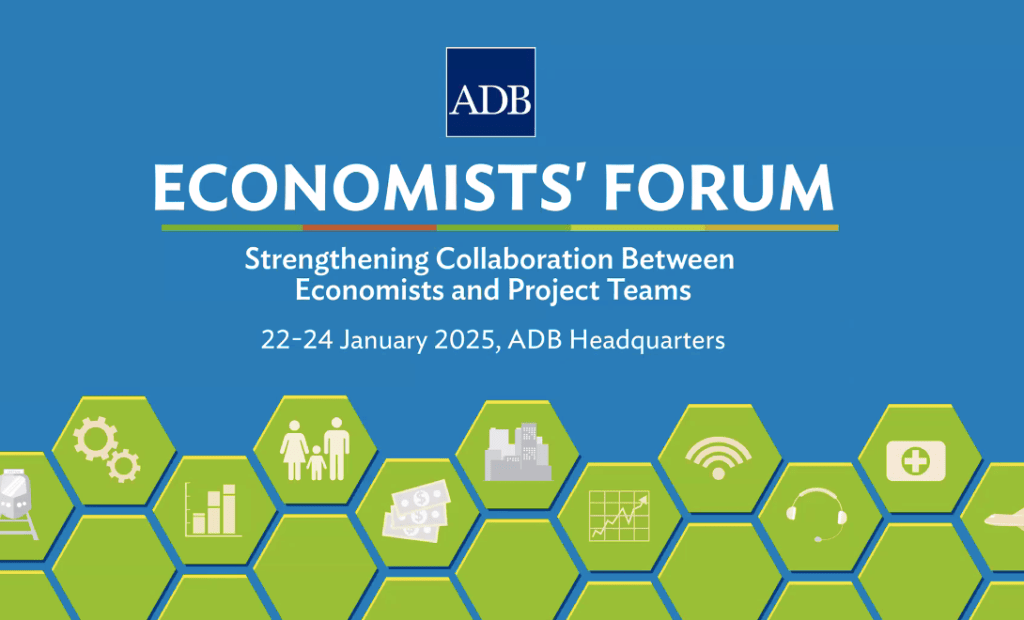 ADB

ECONOMISTS' FORUM

Strengthening Collaboration Between Economists and Project Teams

22-24 January 2025, ADB Headquarters